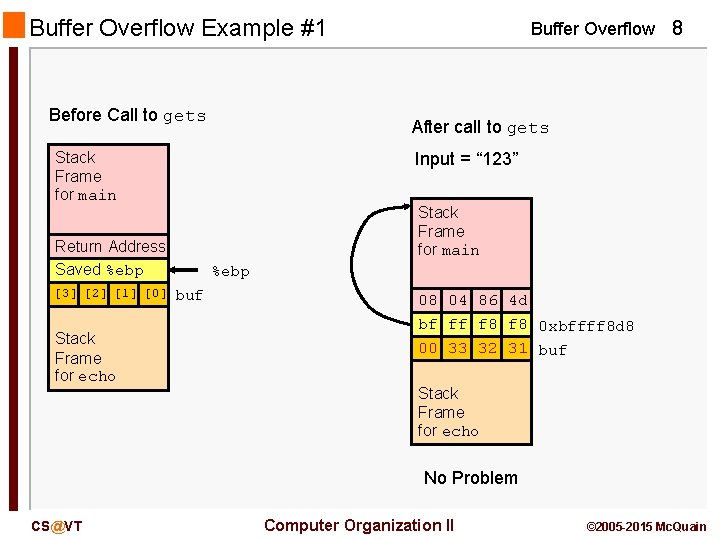 Buffer Overflow Example #1

Buffer Overflow 8

Before Call to gets

Stack Frame for main

Return Address

Saved %ebp

%ebp

[3] [2] [1] [0]

buf

Stack Frame for echo

After call to gets

Input = “123”

Stack Frame for main

08 04 86 4d

bf ff f8 f8

0xbffff8d8

00 33 32 31

buf

Stack Frame for echo

No Problem

CS@VT

Computer Organization II

©2005-2015 McQuain